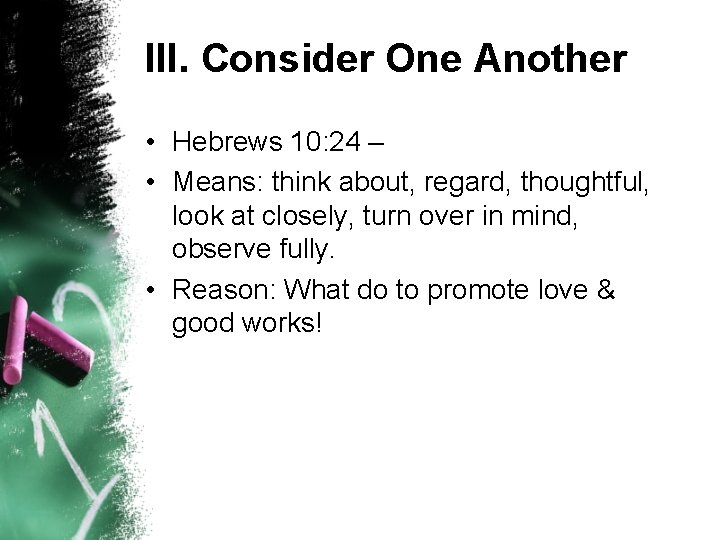 III. Consider One Another

• Hebrews 10:24 –
• Means: think about, regard, thoughtful, look at closely, turn over in mind, observe fully.
• Reason: What do to promote love & good works!